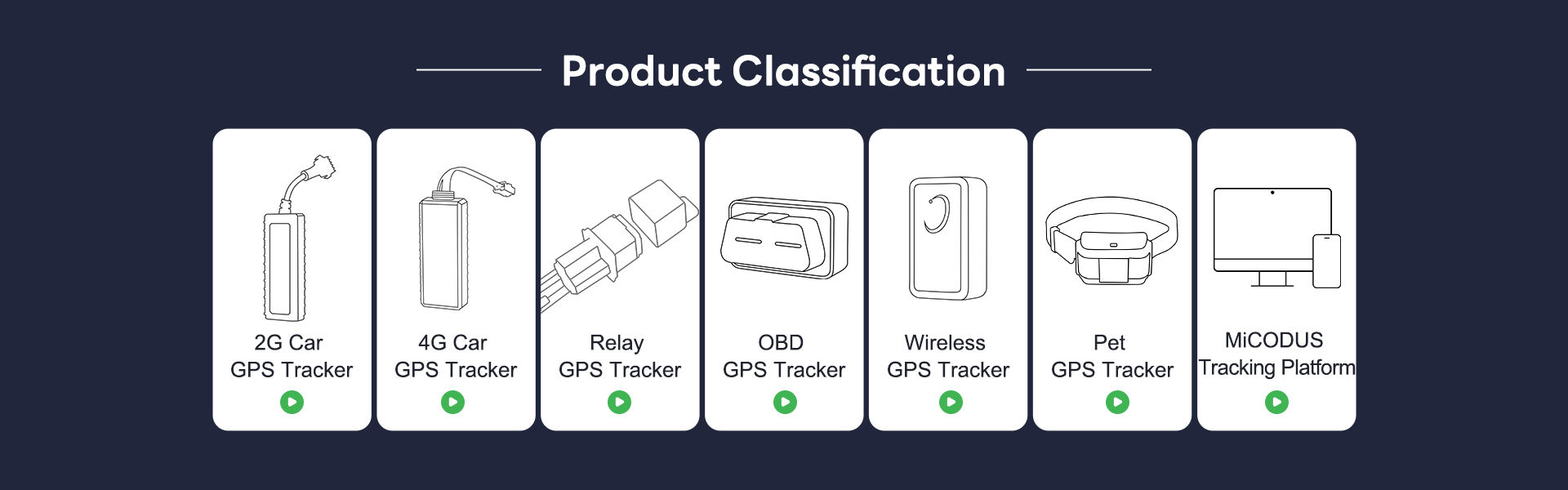 Product Classification

2G Car
GPS Tracker

4G Car
GPS Tracker

Relay
GPS Tracker

OBD
GPS Tracker

Wireless
GPS Tracker

Pet
GPS Tracker

MiCODUS
Tracking Platform